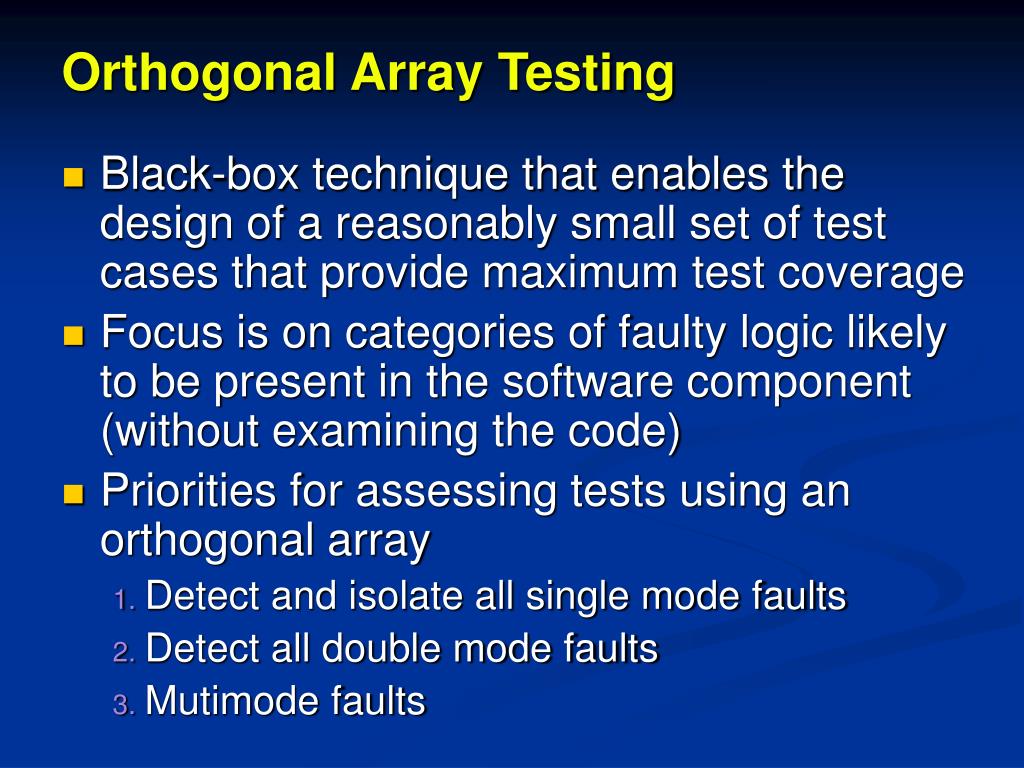 Orthogonal Array Testing

Black-box technique that enables the design of a reasonably small set of test cases that provide maximum test coverage

Focus is on categories of faulty logic likely to be present in the software component (without examining the code)

Priorities for assessing tests using an orthogonal array

1. Detect and isolate all single mode faults
2. Detect all double mode faults
3. Mutimode faults